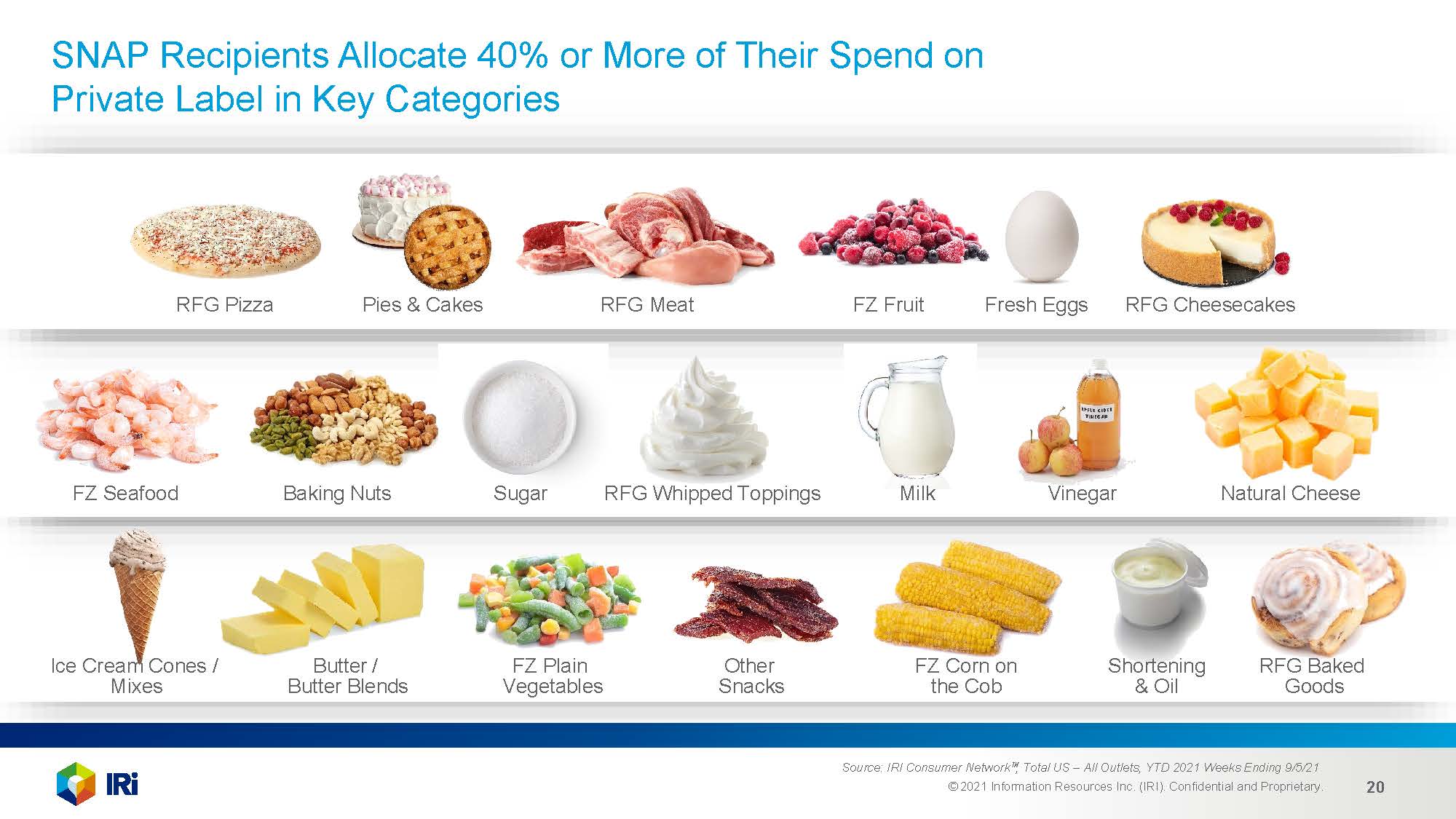 SNAP Recipients Allocate 40% or More of Their Spend on Private Label in Key Categories

RFG Pizza

Pies & Cakes

RFG Meat

FZ Fruit

Fresh Eggs

RFG Cheesecakes

FZ Seafood

Baking Nuts

Sugar

RFG Whipped Toppings

Milk

APPLE CIDER VINEGAR

Vinegar

Natural Cheese

Ice Cream Cones / Mixes

Butter / Butter Blends

FZ Plain Vegetables

Other Snacks

FZ Corn on the Cob

Shortening & Oil

RFG Baked Goods

IRi

Source: IRI Consumer Network™, Total US – All Outlets, YTD 2021 Weeks Ending 9/5/21

© 2021 Information Resources Inc. (IRI). Confidential and Proprietary.

20